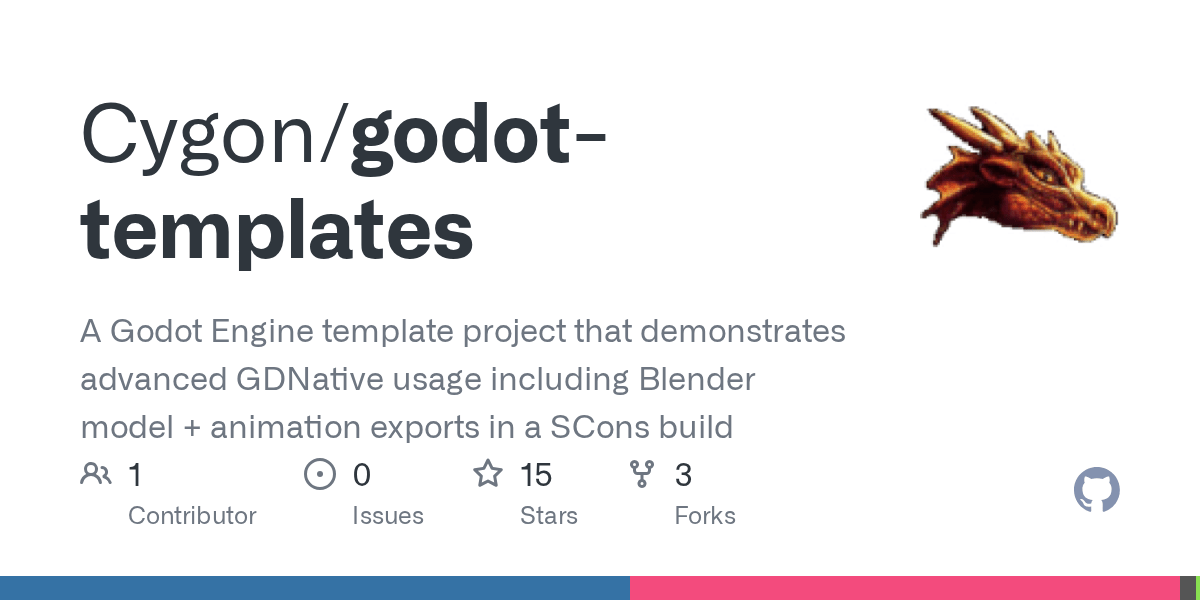 Cygon/godot-templates

A Godot Engine template project that demonstrates advanced GDNative usage including Blender model + animation exports in a SCons build

1
Contributor

0
Issues

15
Stars

3
Forks